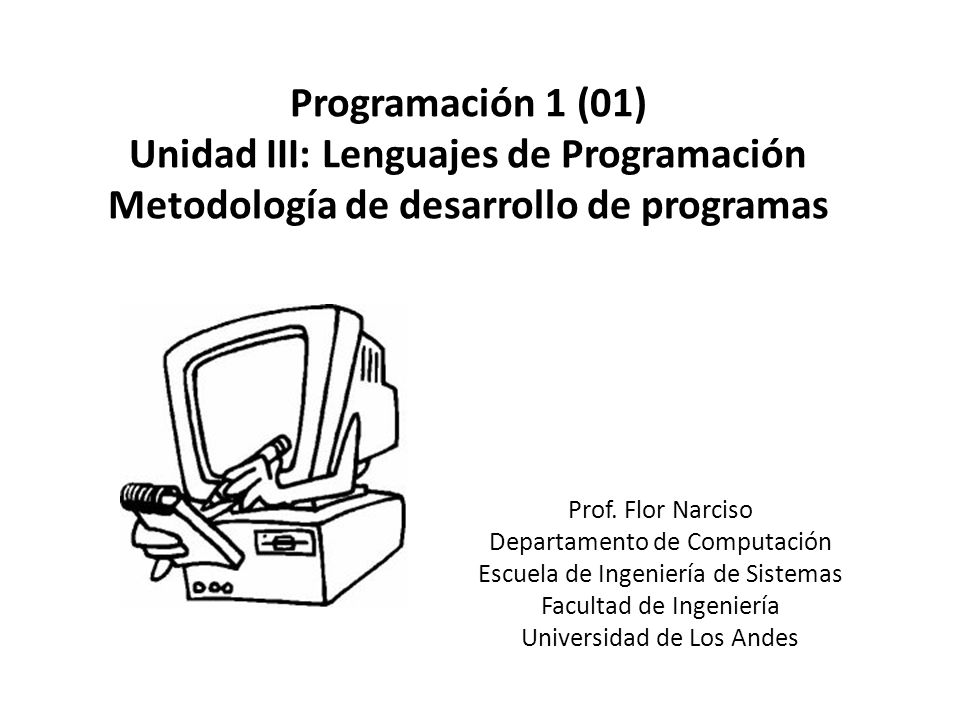 Programación 1 (01)
Unidad III: Lenguajes de Programación
Metodología de desarrollo de programas

Prof. Flor Narciso
Departamento de Computación
Escuela de Ingeniería de Sistemas
Facultad de Ingeniería
Universidad de Los Andes